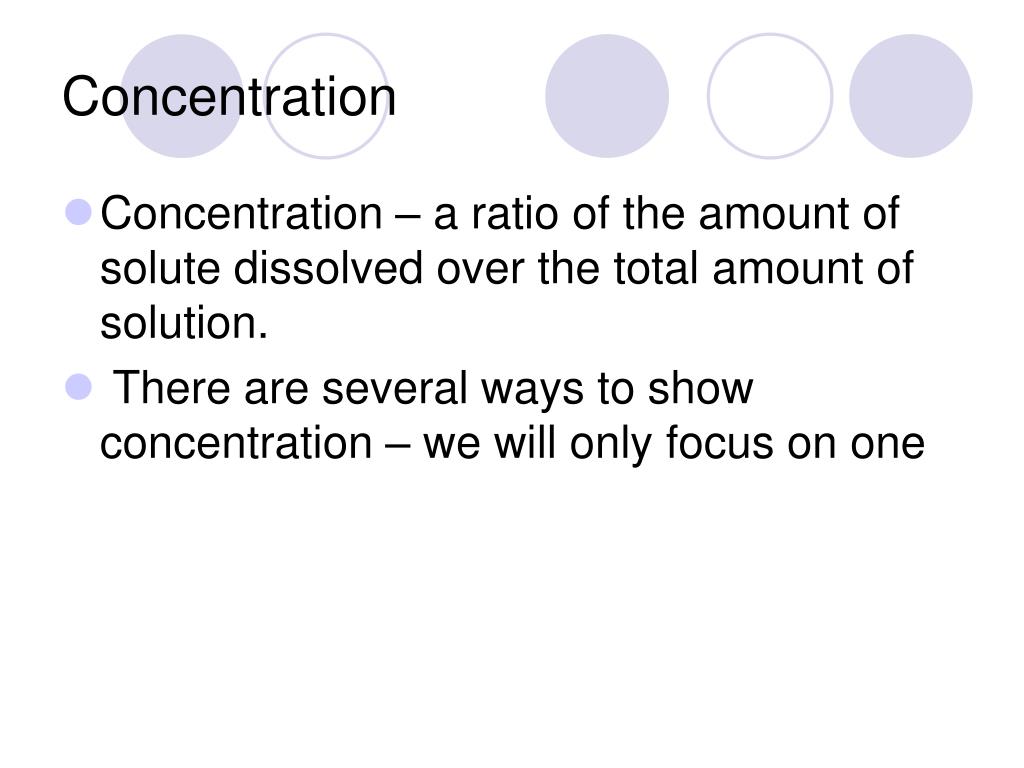 Concentration

Concentration – a ratio of the amount of solute dissolved over the total amount of solution.

There are several ways to show concentration – we will only focus on one